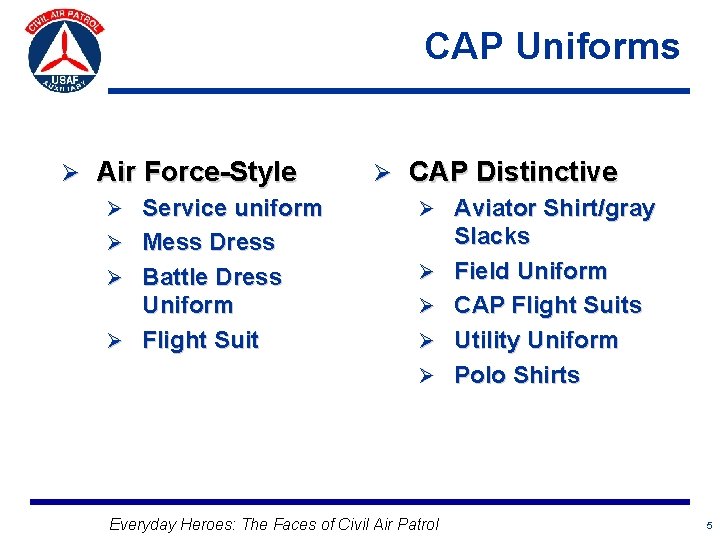 CIVIL AIR PATROL
USAF
AUXILIARY

CAP Uniforms

➢ Air Force-Style
➢ Service uniform
➢ Mess Dress
➢ Battle Dress Uniform
➢ Flight Suit

➢ CAP Distinctive
➢ Aviator Shirt/gray Slacks
➢ Field Uniform
➢ CAP Flight Suits
➢ Utility Uniform
➢ Polo Shirts

Everyday Heroes: The Faces of Civil Air Patrol

5